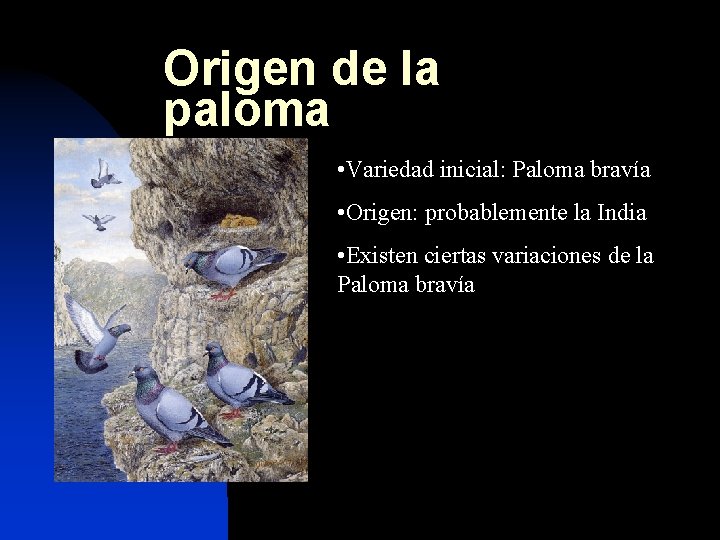 Origen de la paloma

•Variedad inicial: Paloma bravía

•Origen: probablemente la India

•Existen ciertas variaciones de la Paloma bravía